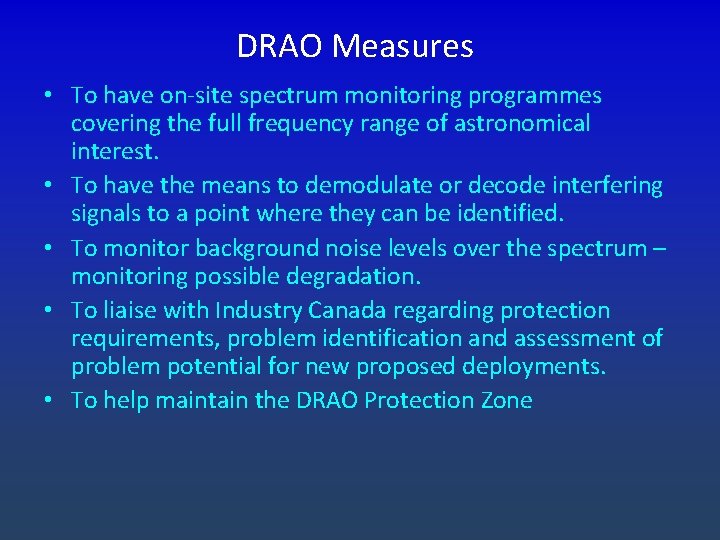 DRAO Measures

• To have on-site spectrum monitoring programmes covering the full frequency range of astronomical interest.
• To have the means to demodulate or decode interfering signals to a point where they can be identified.
• To monitor background noise levels over the spectrum – monitoring possible degradation.
• To liaise with Industry Canada regarding protection requirements, problem identification and assessment of problem potential for new proposed deployments.
• To help maintain the DRAO Protection Zone